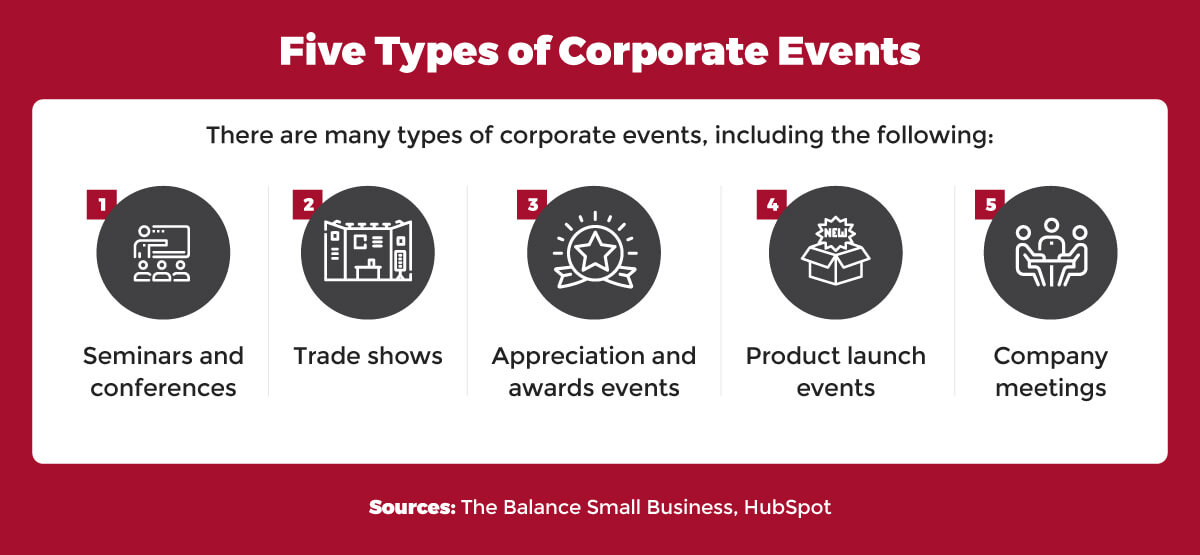 Five Types of Corporate Events

There are many types of corporate events, including the following:

1
Seminars and conferences

2
Trade shows

3
Appreciation and awards events

4
NEW
Product launch events

5
Company meetings

Sources: The Balance Small Business, HubSpot